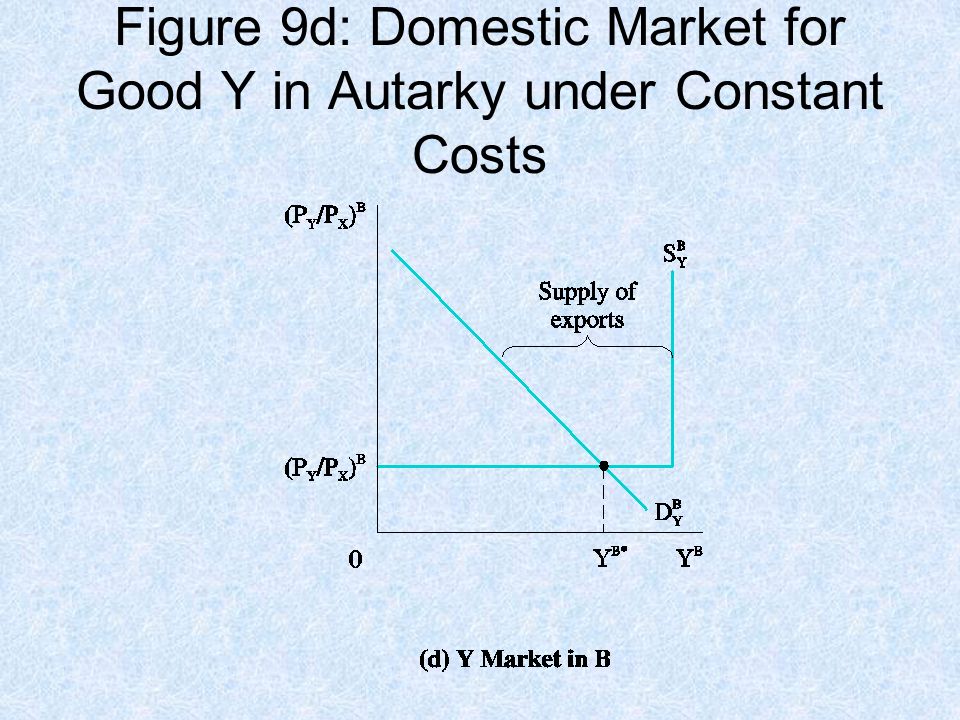 Figure 9d: Domestic Market for Good Y in Autarky under Constant Costs

$(P_Y/P_X)^B$

$S_Y^B$

Supply of exports

$(P_Y/P_X)^B$

$D_Y^B$

0

$Y^{B*}$

$Y^B$

(d) Y Market in B